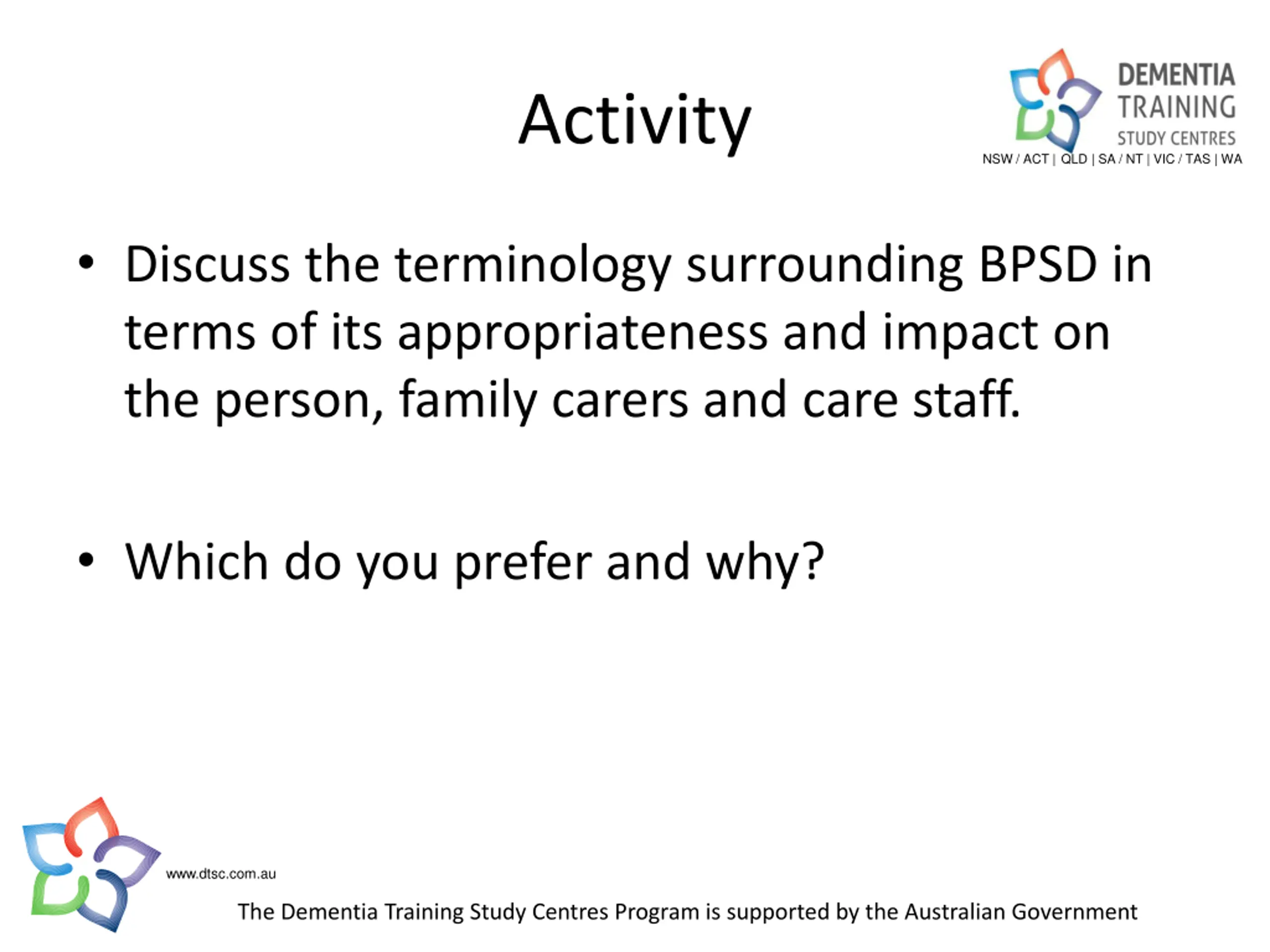 Activity

DEMENTIA TRAINING STUDY CENTRES
NSW / ACT | QLD | SA / NT | VIC / TAS | WA

• Discuss the terminology surrounding BPSD in terms of its appropriateness and impact on the person, family carers and care staff.

• Which do you prefer and why?

www.dtsc.com.au

The Dementia Training Study Centres Program is supported by the Australian Government